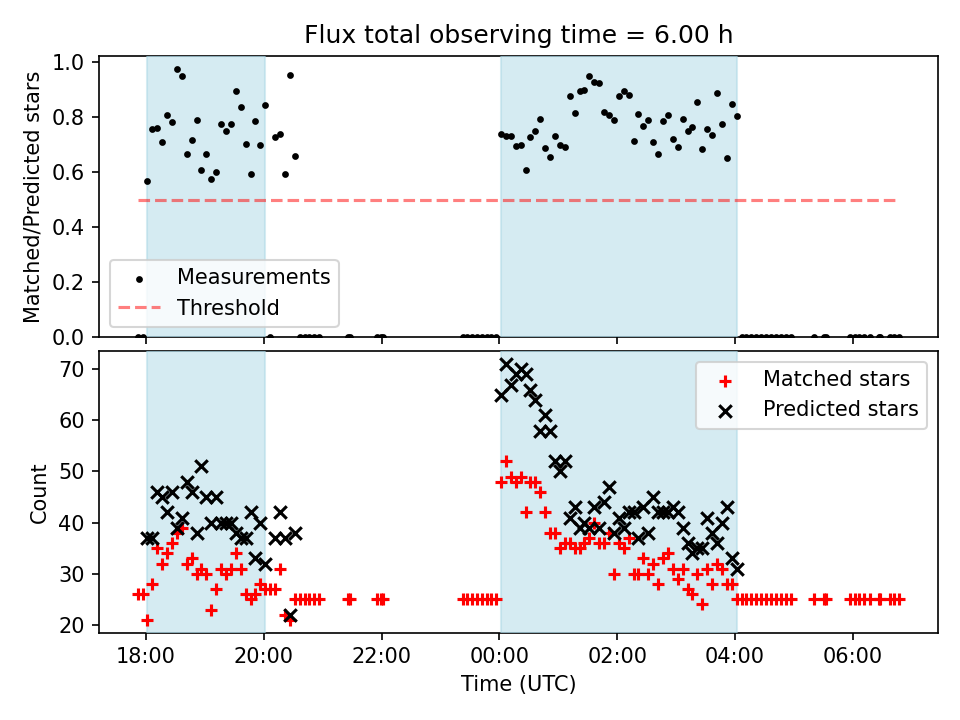 Flux total observing time = 6.00 h

Matched/Predicted stars

1.0
0.8
0.6
0.4
0.2
0.0

Measurements
Threshold

Count

70
60
50
40
30
20

Matched stars
Predicted stars

18:00
20:00
22:00
00:00
02:00
04:00
06:00

Time (UTC)